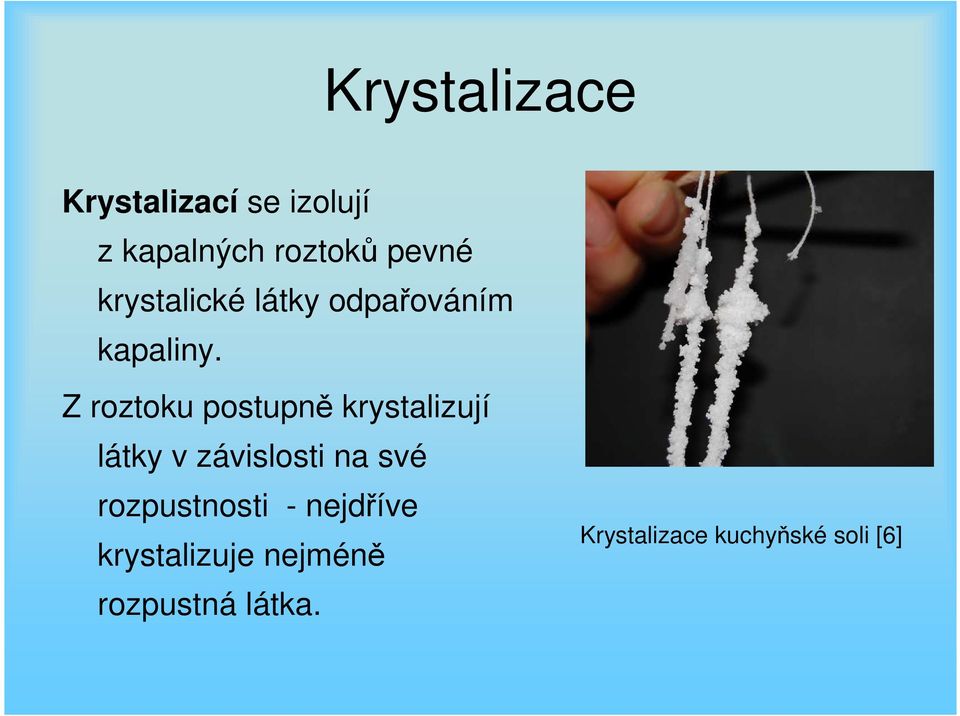 Krystalizace

Krystalizací se izolují z kapalných roztoků pevné krystalické látky odpařováním kapaliny.

Z roztoku postupně krystalizují látky v závislosti na své rozpustnosti - nejdříve krystalizuje nejméně rozpustná látka.

Krystalizace kuchyňské soli [6]